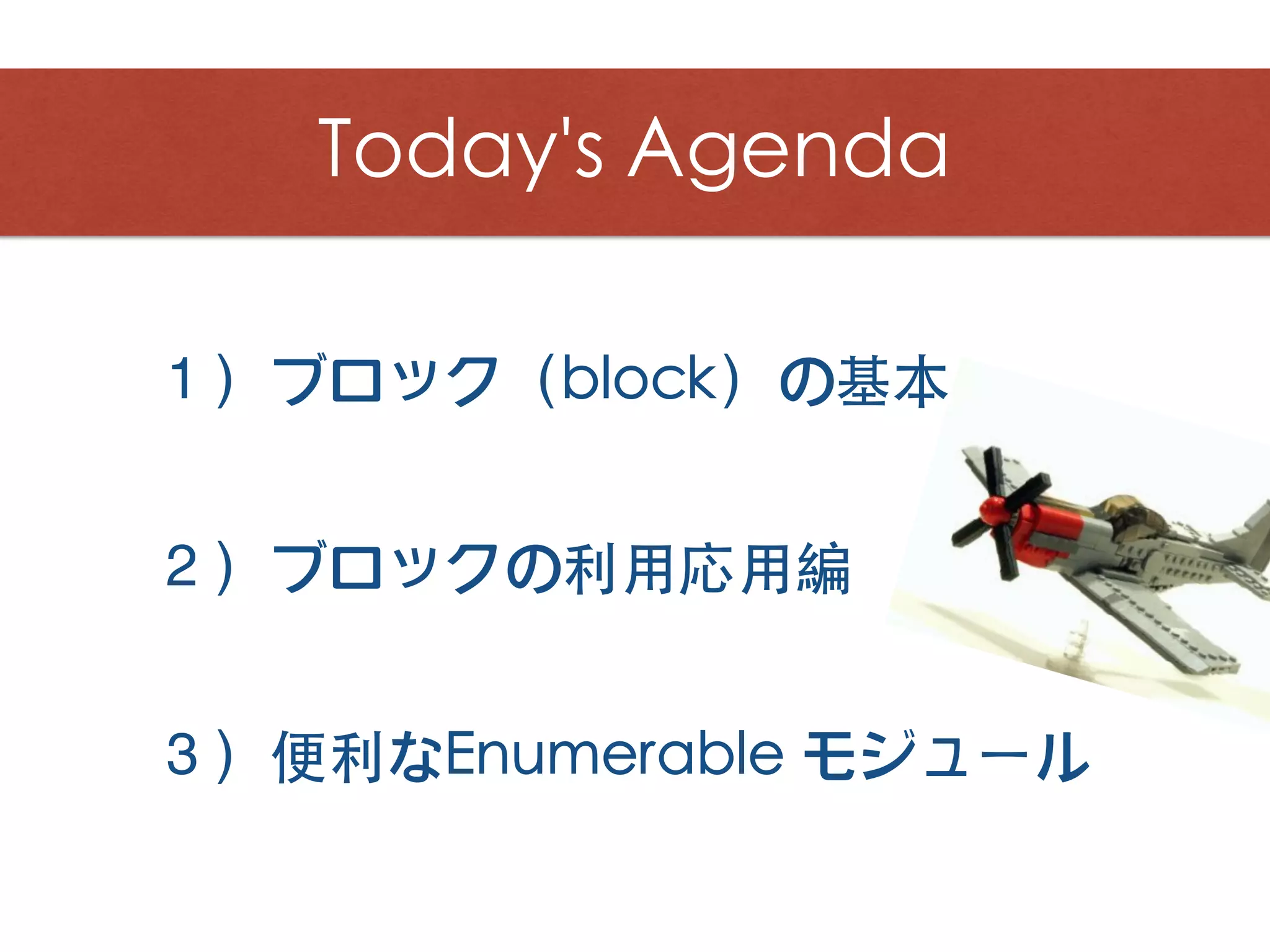 Today's Agenda

1）ブロック（block）の基本

2）ブロックの利用応用編

3）便利なEnumerable モジュール